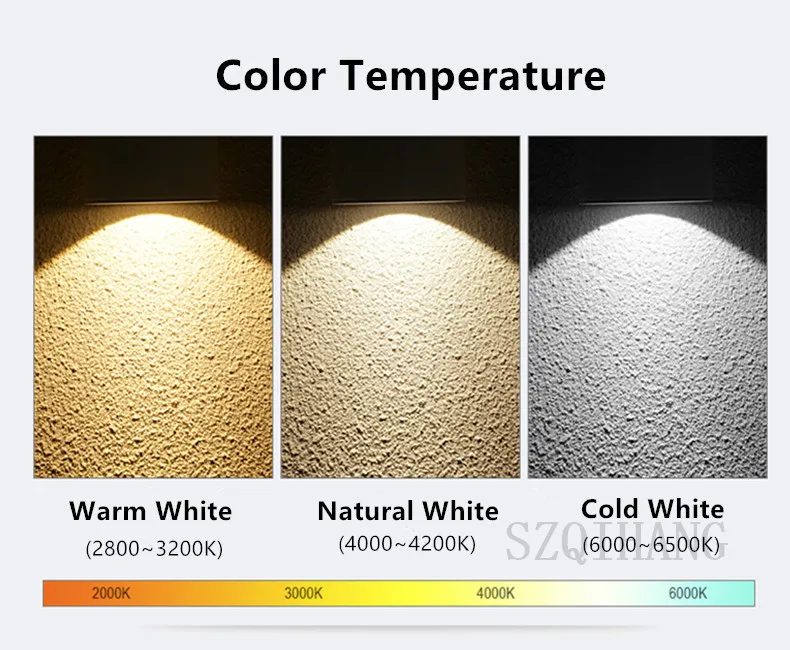 Color Temperature

Warm White
(2800~3200K)

Natural White
(4000~4200K)

Cold White
(6000~6500K)

SZQIHANG

2000K 3000K 4000K 6000K